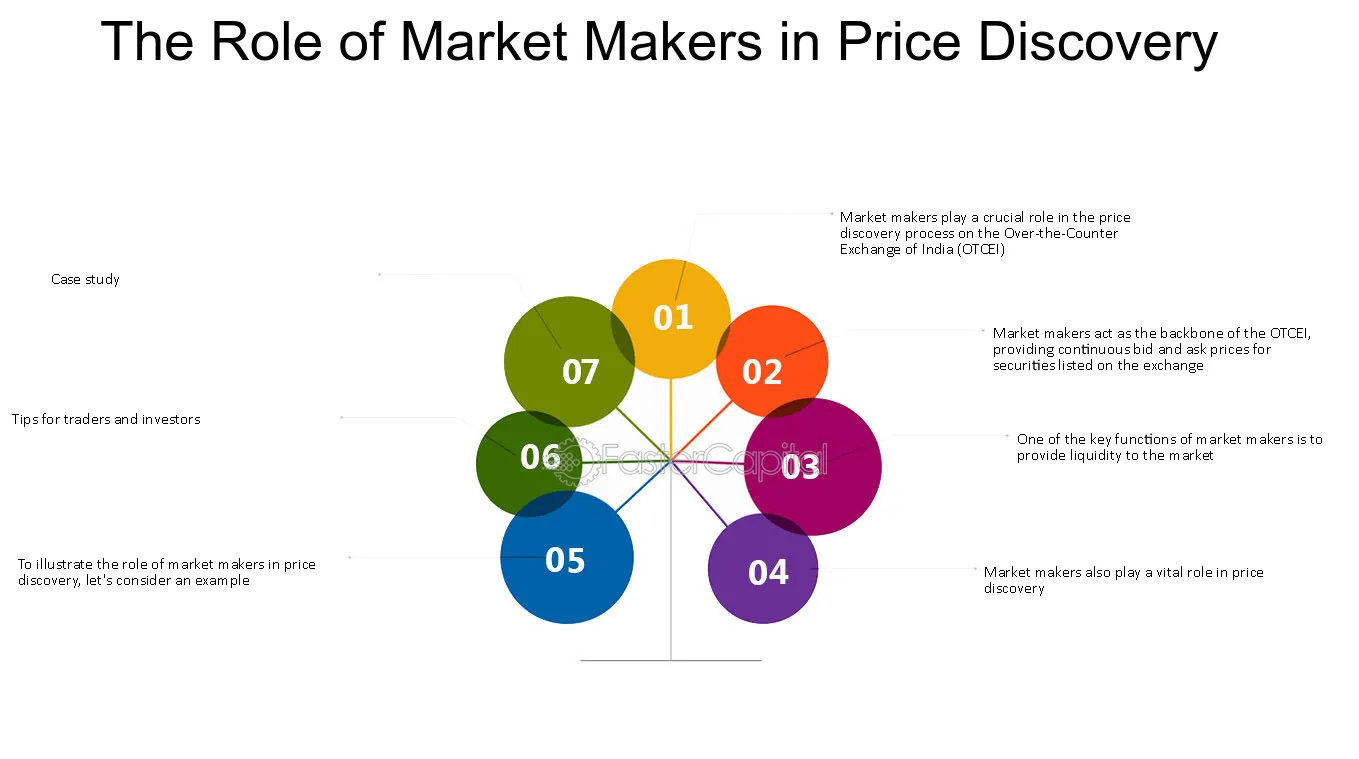 The Role of Market Makers in Price Discovery

01
Market makers play a crucial role in the price discovery process on the Over-the-Counter Exchange of India (OTCEI)

02
Market makers act as the backbone of the OTCEI, providing continuous bid and ask prices for securities listed on the exchange

03
One of the key functions of market makers is to provide liquidity to the market

04
Market makers also play a vital role in price discovery

05
To illustrate the role of market makers in price discovery, let's consider an example

06
Tips for traders and investors

07
Case study

FasterCapital